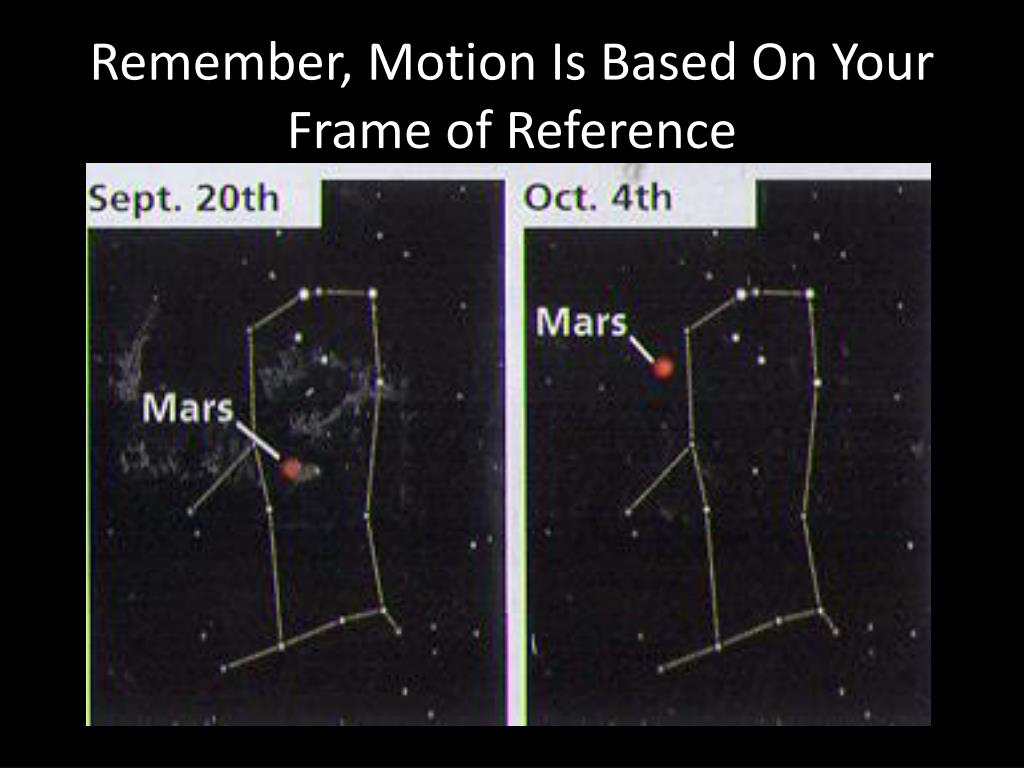 Remember, Motion Is Based On Your Frame of Reference

Sept. 20th

Mars

Oct. 4th

Mars